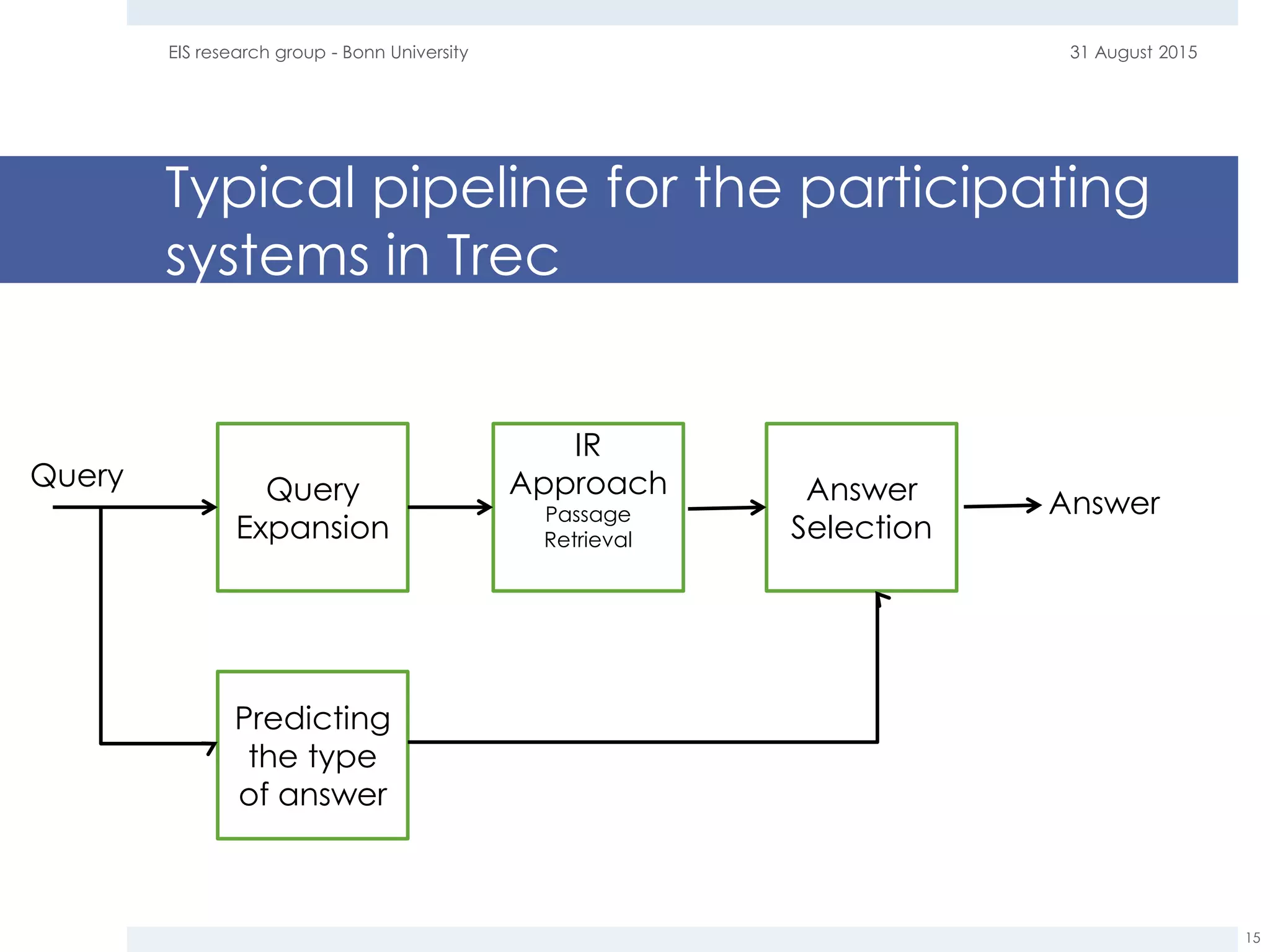 EIS research group - Bonn University

31 August 2015

Typical pipeline for the participating systems in Trec

Query

Query Expansion

IR Approach Passage Retrieval

Answer Selection

Answer

Predicting the type of answer

15